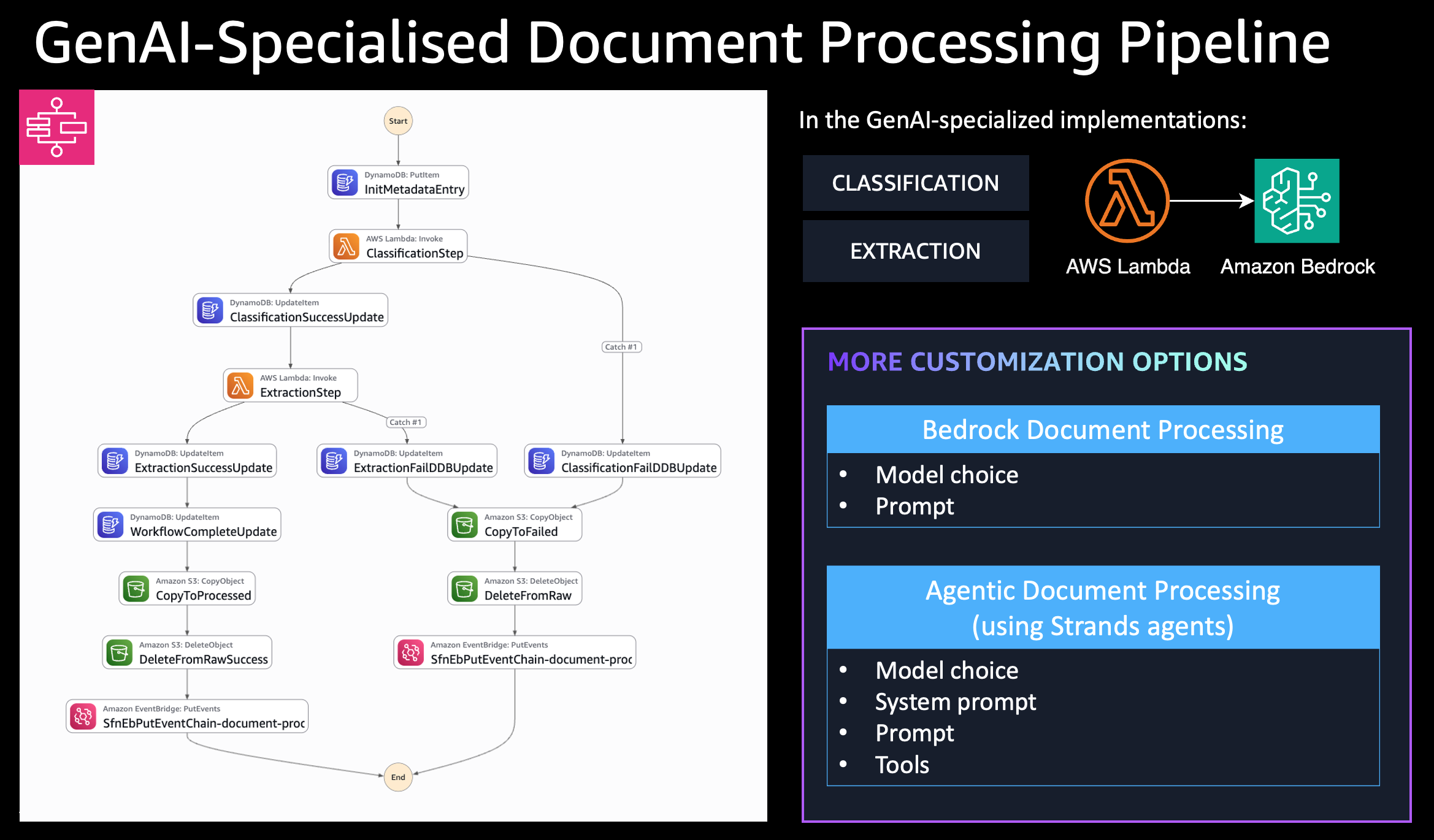 GenAI-Specialised Document Processing Pipeline

Start

DynamoDB: PutItem
InitMetadataEntry

AWS Lambda: Invoke
ClassificationStep

DynamoDB: UpdateItem
ClassificationSuccessUpdate

Catch #1

AWS Lambda: Invoke
ExtractionStep

Catch #1

DynamoDB: UpdateItem
ExtractionSuccessUpdate

DynamoDB: UpdateItem
ExtractionFailDDBUpdate

DynamoDB: UpdateItem
ClassificationFailDDBUpdate

DynamoDB: UpdateItem
WorkflowCompleteUpdate

Amazon S3: CopyObject
CopyToFailed

Amazon S3: CopyObject
CopyToProcessed

Amazon S3: DeleteObject
DeleteFromRaw

Amazon S3: DeleteObject
DeleteFromRawSuccess

Amazon EventBridge: PutEvents
SfnEbPutEventChain-document-proc

Amazon EventBridge: PutEvents
SfnEbPutEventChain-document-proc

End

In the GenAI-specialized implementations:

CLASSIFICATION

EXTRACTION

AWS Lambda

Amazon Bedrock

MORE CUSTOMIZATION OPTIONS

Bedrock Document Processing
• Model choice
• Prompt

Agentic Document Processing (using Strands agents)
• Model choice
• System prompt
• Prompt
• Tools